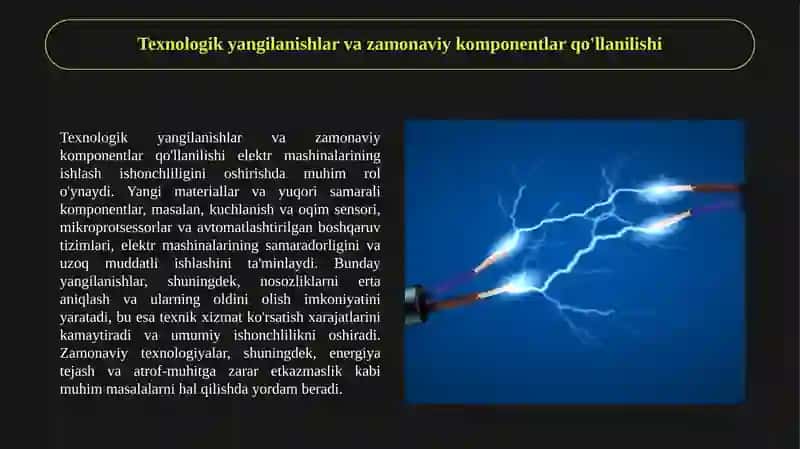 Texnologik yangilanishlar va zamonaviy komponentlar qo'llanilishi

Texnologik yangilanishlar va zamonaviy komponentlar qo'llanilishi elektr mashinalarining ishlash ishonchliligini oshirishda muhim rol o'ynaydi. Yangi materiallar va yuqori samarali komponentlar, masalan, kuchlanish va oqim sensori, mikroprotsessorlar va avtomatlashtirilgan boshqaruv tizimlari, elektr mashinalarining samaradorligini va uzoq muddatli ishlashini ta'minlaydi. Bunday yangilanishlar, shuningdek, nosozliklarni erta aniqlash va ularning oldini olish imkoniyatini yaratadi, bu esa texnik xizmat ko'rsatish xarajatlarini kamaytiradi va umumiy ishonchlilikni oshiradi. Zamonaviy texnologiyalar, shuningdek, energiya tejash va atrof-muhitga zarar etkazmaslik kabi muhim masalalarni hal qilishda yordam beradi.